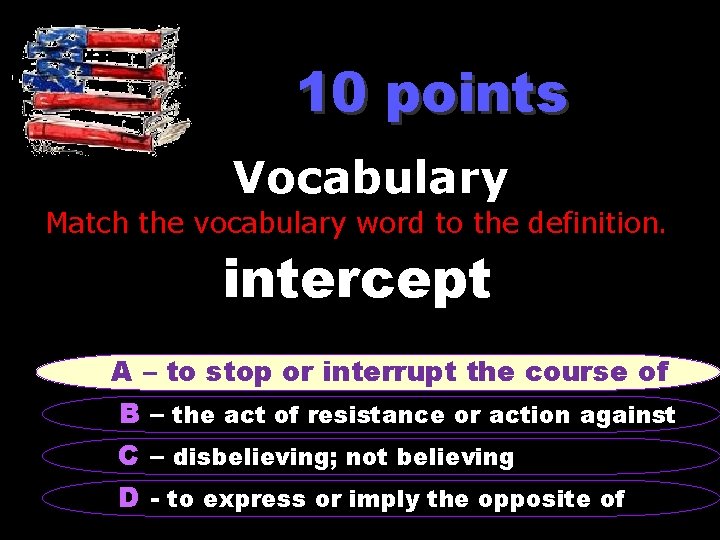 10 points

Vocabulary

Match the vocabulary word to the definition.

intercept

A – to stop or interrupt the course of

B – the act of resistance or action against

C – disbelieving; not believing

D - to express or imply the opposite of